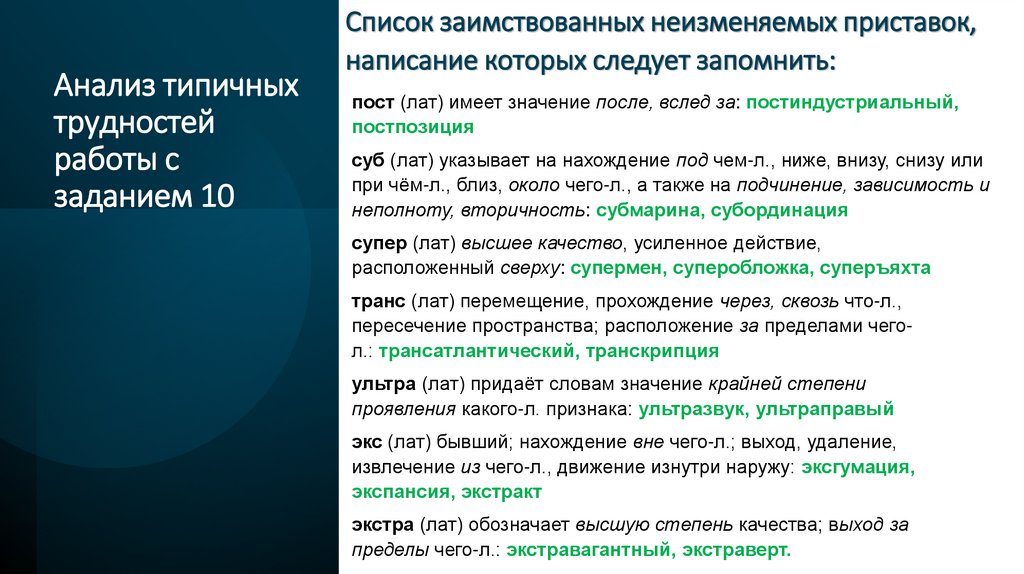 Анализ типичных трудностей работы с заданием 10

Список заимствованных неизменяемых приставок, написание которых следует запомнить:

пост (лат) имеет значение после, вслед за: постиндустриальный, постпозиция

суб (лат) указывает на нахождение под чем-л., ниже, внизу, снизу или при чём-л., близ, около чего-л., а также на подчинение, зависимость и неполноту, вторичность: субмарина, субординация

супер (лат) высшее качество, усиленное действие, расположенный сверху: супермен, суперобложка, суперъяхта

транс (лат) перемещение, прохождение через, сквозь что-л., пересечение пространства; расположение за пределами чего-л.: трансатлантический, транскрипция

ультра (лат) придаёт словам значение крайней степени проявления какого-л. признака: ультразвук, ультраправый

экс (лат) бывший; нахождение вне чего-л.; выход, удаление, извлечение из чего-л., движение изнутри наружу: эксгумация, экспансия, экстракт

экстра (лат) обозначает высшую степень качества; выход за пределы чего-л.: экстравагантный, экстраверт.